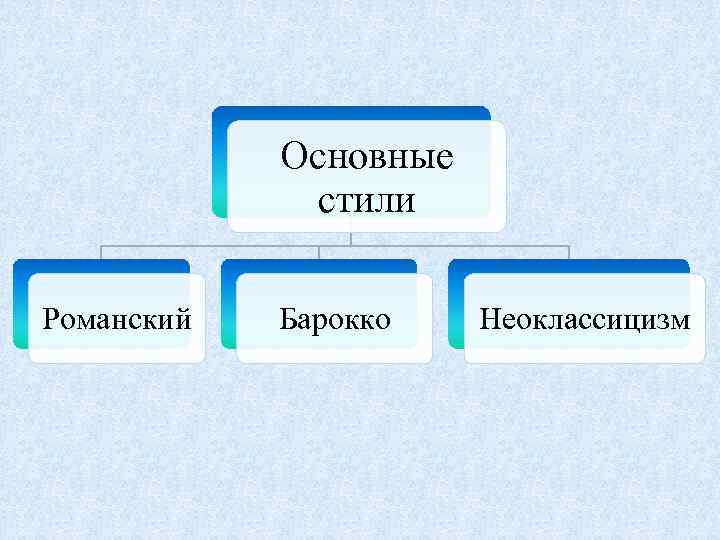 Основные стили

Романский

Барокко

Неоклассицизм